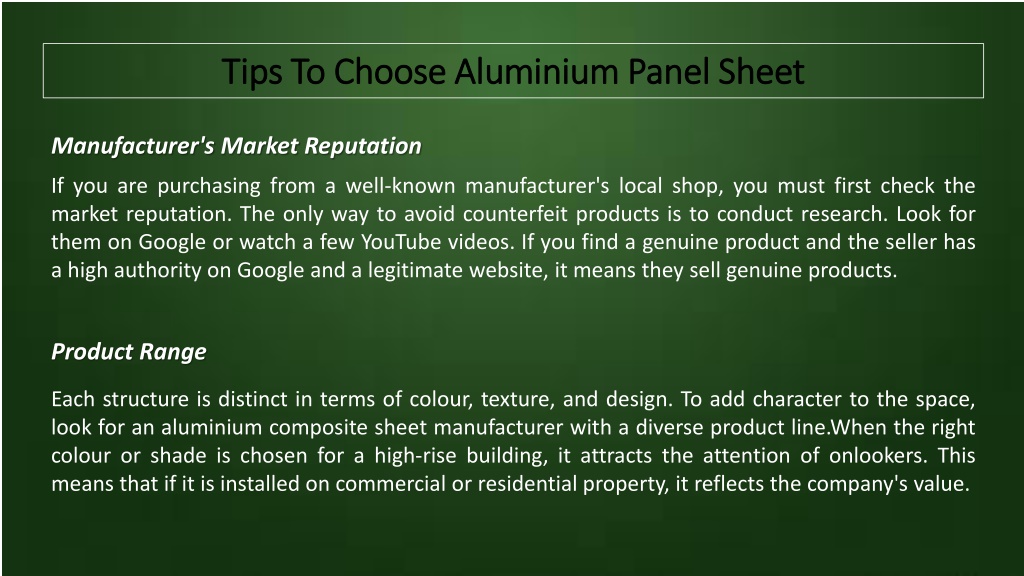 Tips To Choose Aluminium Panel Sheet

Manufacturer's Market Reputation

If you are purchasing from a well-known manufacturer's local shop, you must first check the market reputation. The only way to avoid counterfeit products is to conduct research. Look for them on Google or watch a few YouTube videos. If you find a genuine product and the seller has a high authority on Google and a legitimate website, it means they sell genuine products.

Product Range

Each structure is distinct in terms of colour, texture, and design. To add character to the space, look for an aluminium composite sheet manufacturer with a diverse product line.When the right colour or shade is chosen for a high-rise building, it attracts the attention of onlookers. This means that if it is installed on commercial or residential property, it reflects the company's value.